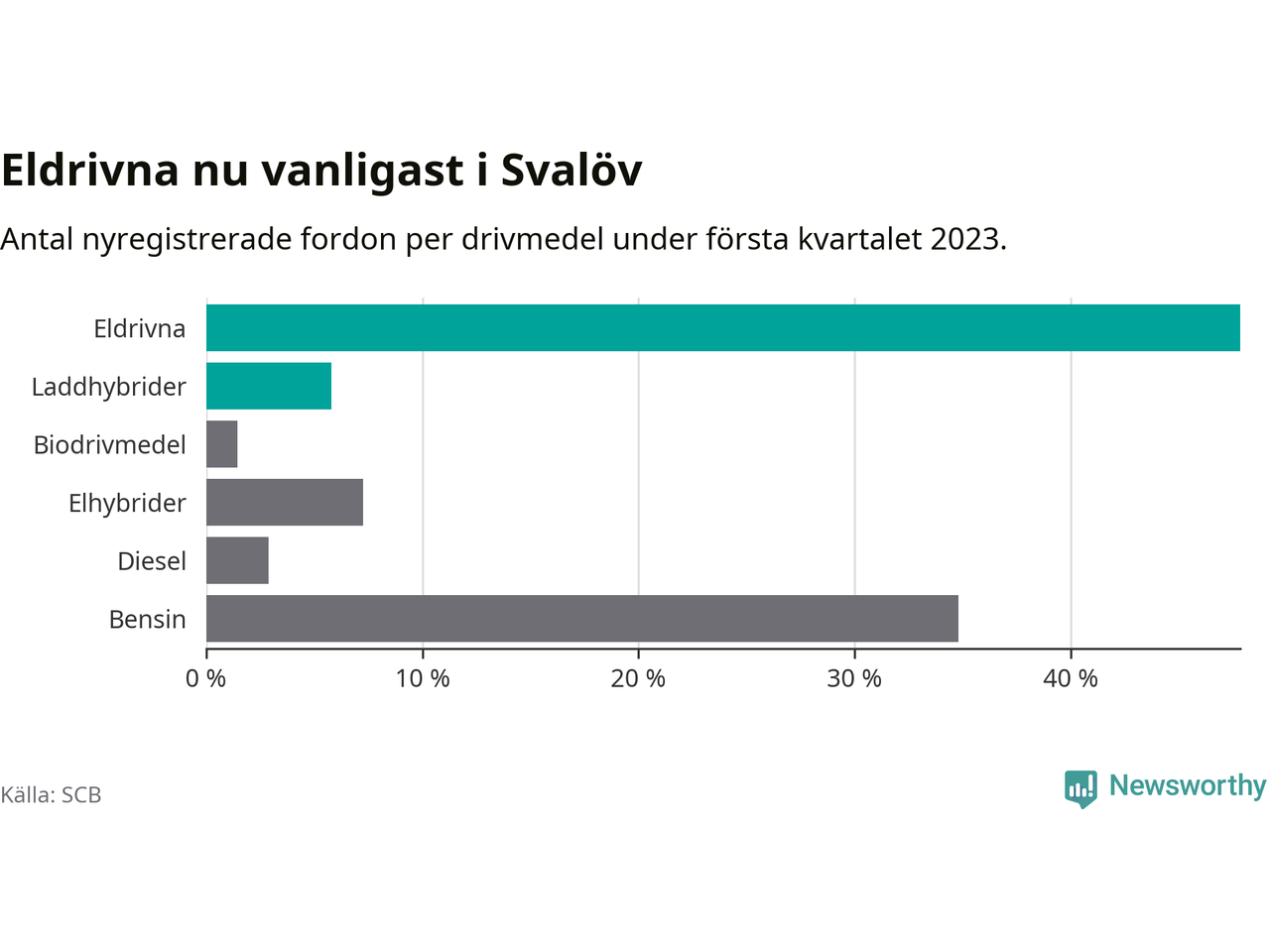 Eldrivna nu vanligast i Svalöv

Antal nyregistrerade fordon per drivmedel under första kvartalet 2023.

Eldrivna
Laddhybrider
Biodrivmedel
Elhybrider
Diesel
Bensin

0 %
10 %
20 %
30 %
40 %

Källa: SCB

Newsworthy